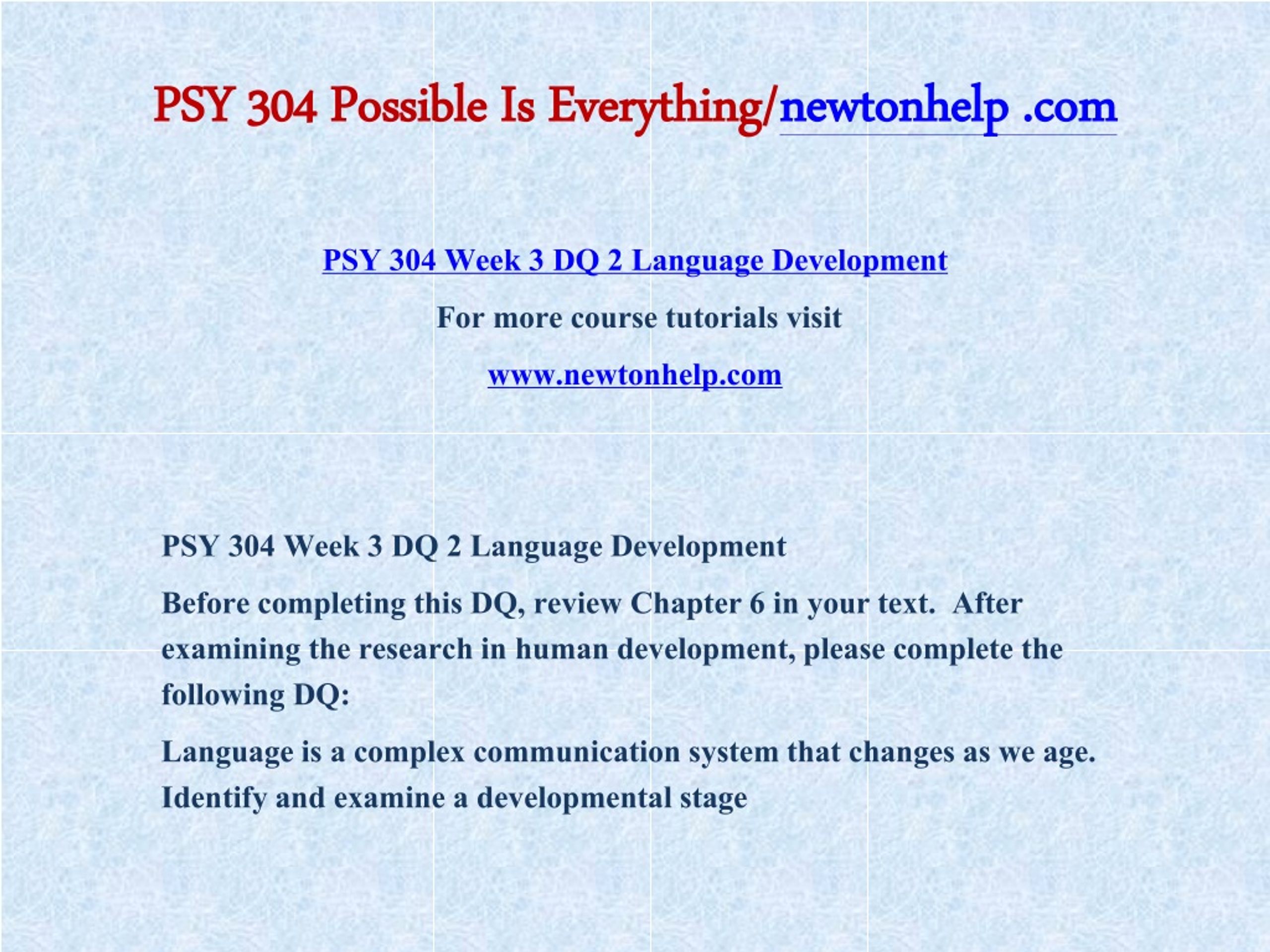 PSY 304 Possible Is Everything/newtonhelp .com

PSY 304 Week 3 DQ 2 Language Development

For more course tutorials visit

www.newtonhelp.com

PSY 304 Week 3 DQ 2 Language Development

Before completing this DQ, review Chapter 6 in your text. After examining the research in human development, please complete the following DQ:

Language is a complex communication system that changes as we age. Identify and examine a developmental stage